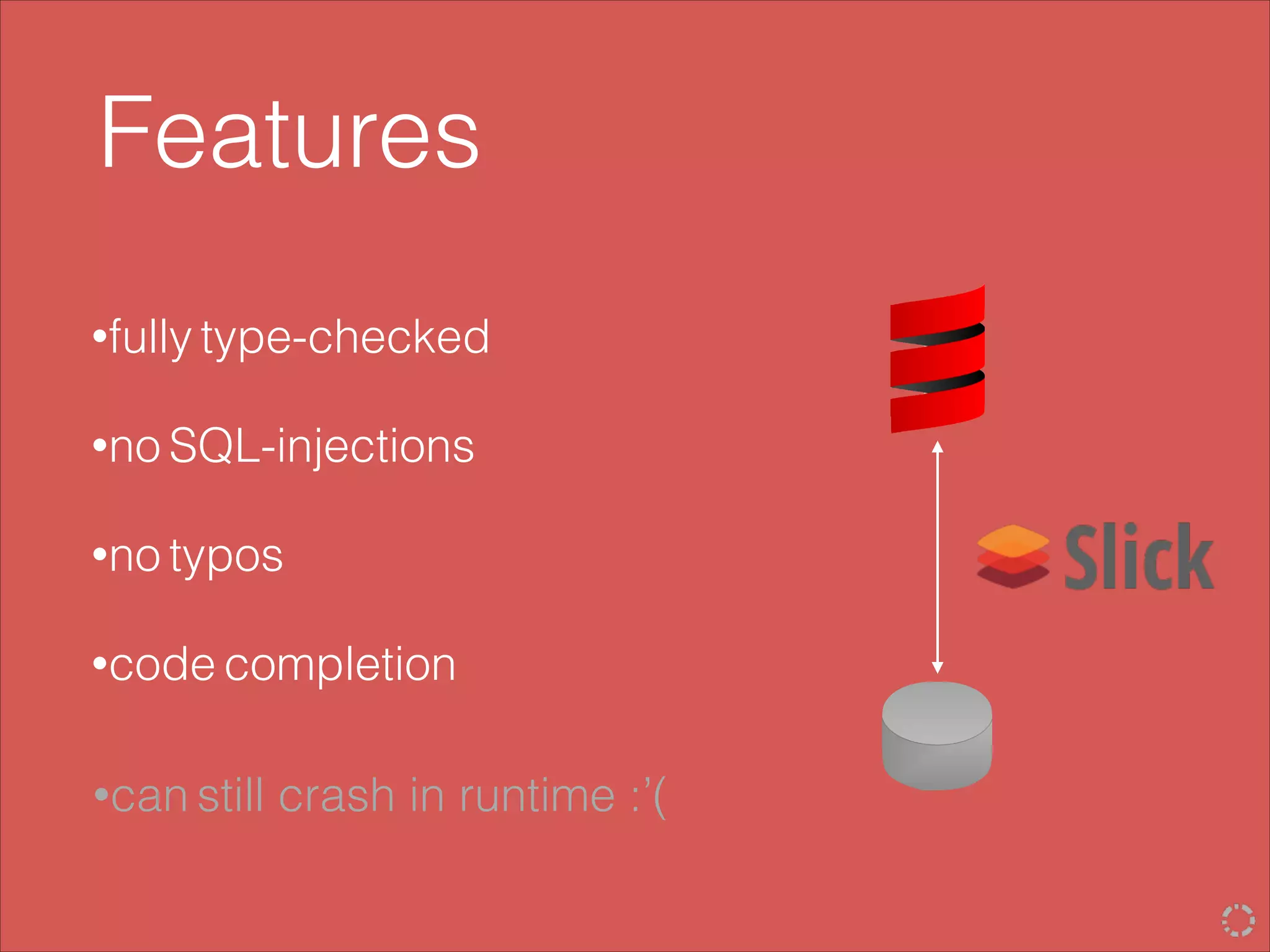 Features

•fully type-checked

•no SQL-injections

•no typos

•code completion

•can still crash in runtime :'(

Slick